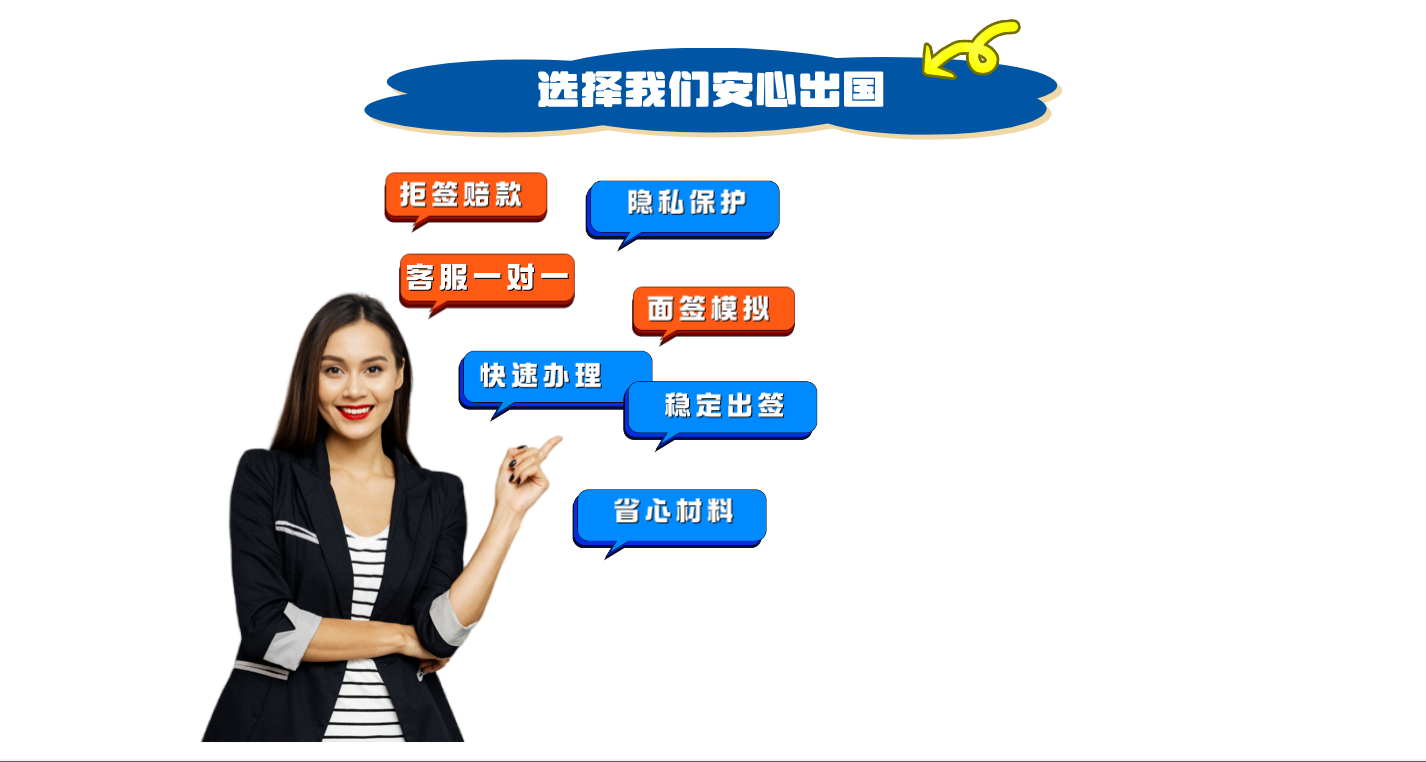 选择我们安心出国

拒签赔款

隐私保护

客服一对一

面签模拟

快速办理

稳定出签

省心材料